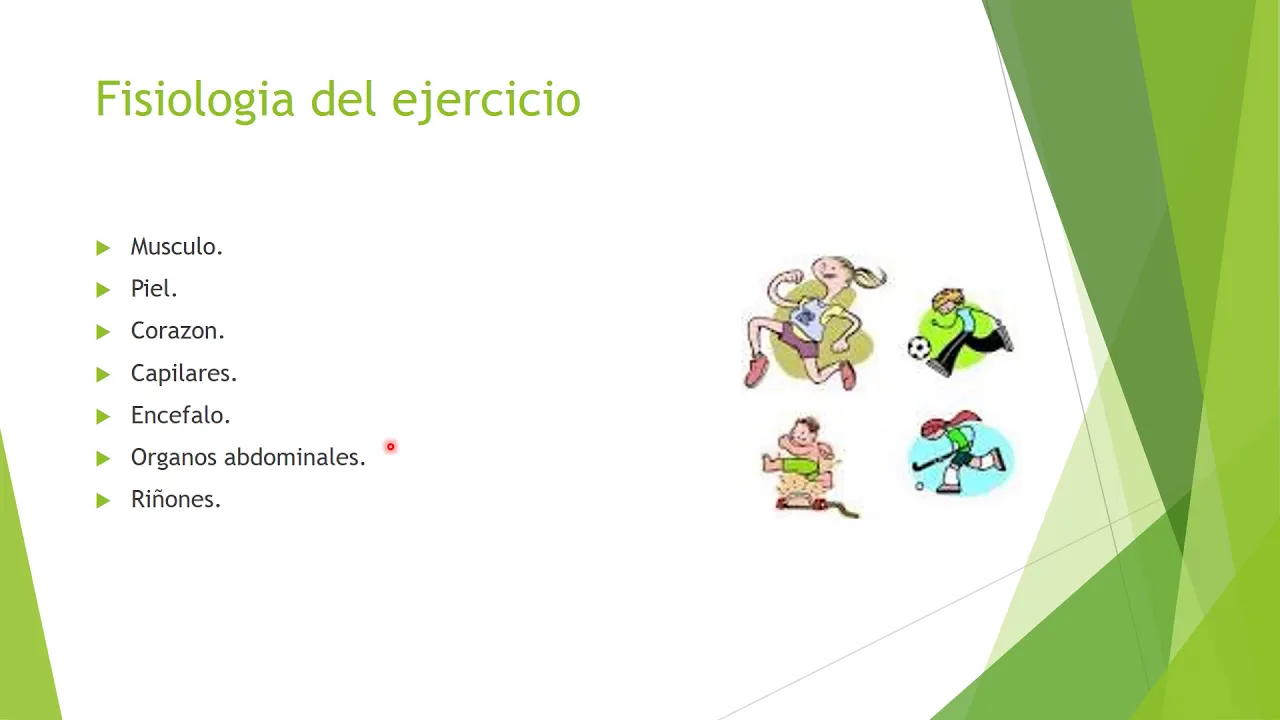 Fisiologia del ejercicio

Musculo.
Piel.
Corazon.
Capilares.
Encefalo.
Organos abdominales.
Riñones.